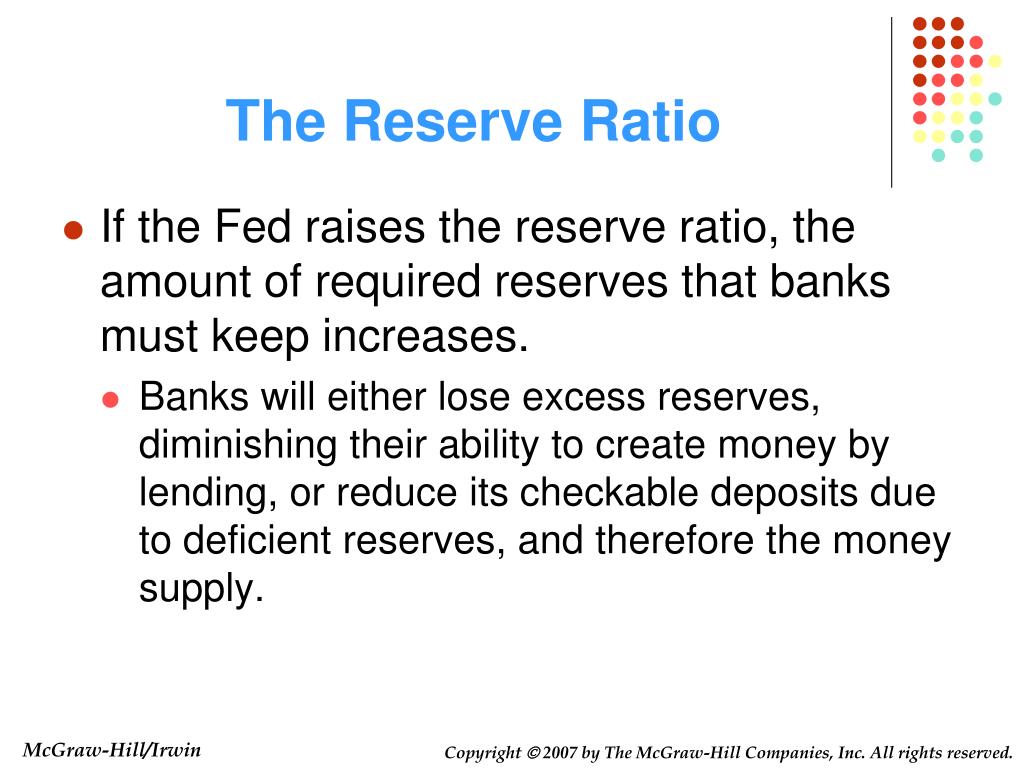 The Reserve Ratio

If the Fed raises the reserve ratio, the amount of required reserves that banks must keep increases.

Banks will either lose excess reserves, diminishing their ability to create money by lending, or reduce its checkable deposits due to deficient reserves, and therefore the money supply.

McGraw-Hill/Irwin

Copyright © 2007 by The McGraw-Hill Companies, Inc. All rights reserved.